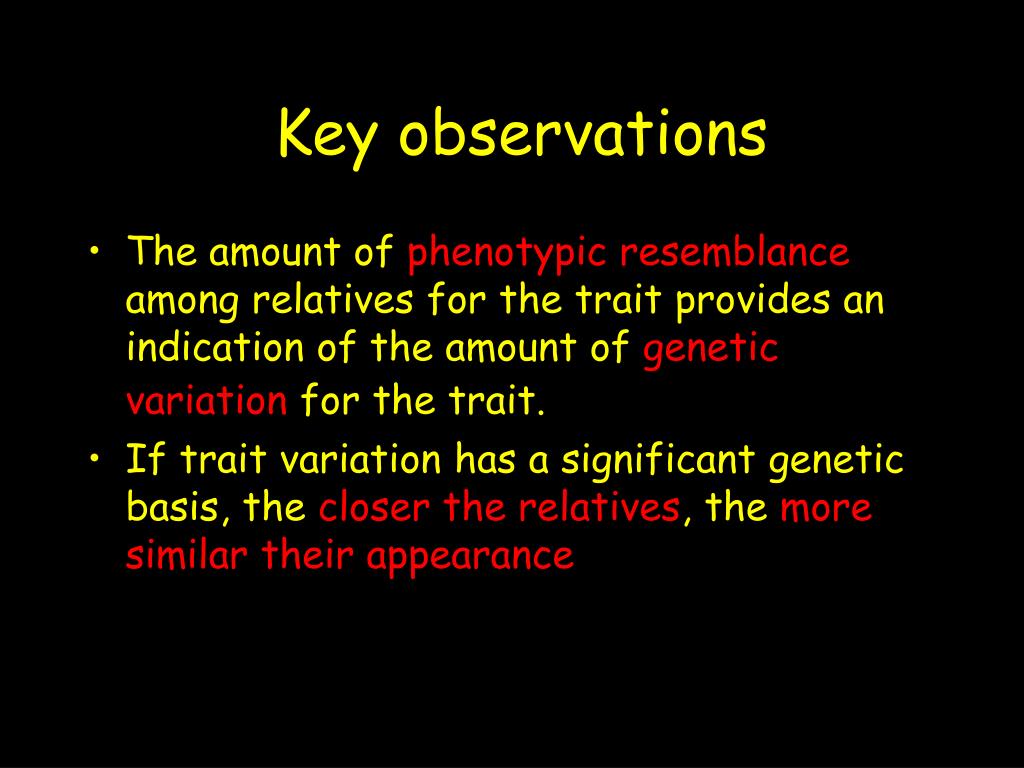 Key observations

• The amount of phenotypic resemblance among relatives for the trait provides an indication of the amount of genetic variation for the trait.

• If trait variation has a significant genetic basis, the closer the relatives, the more similar their appearance